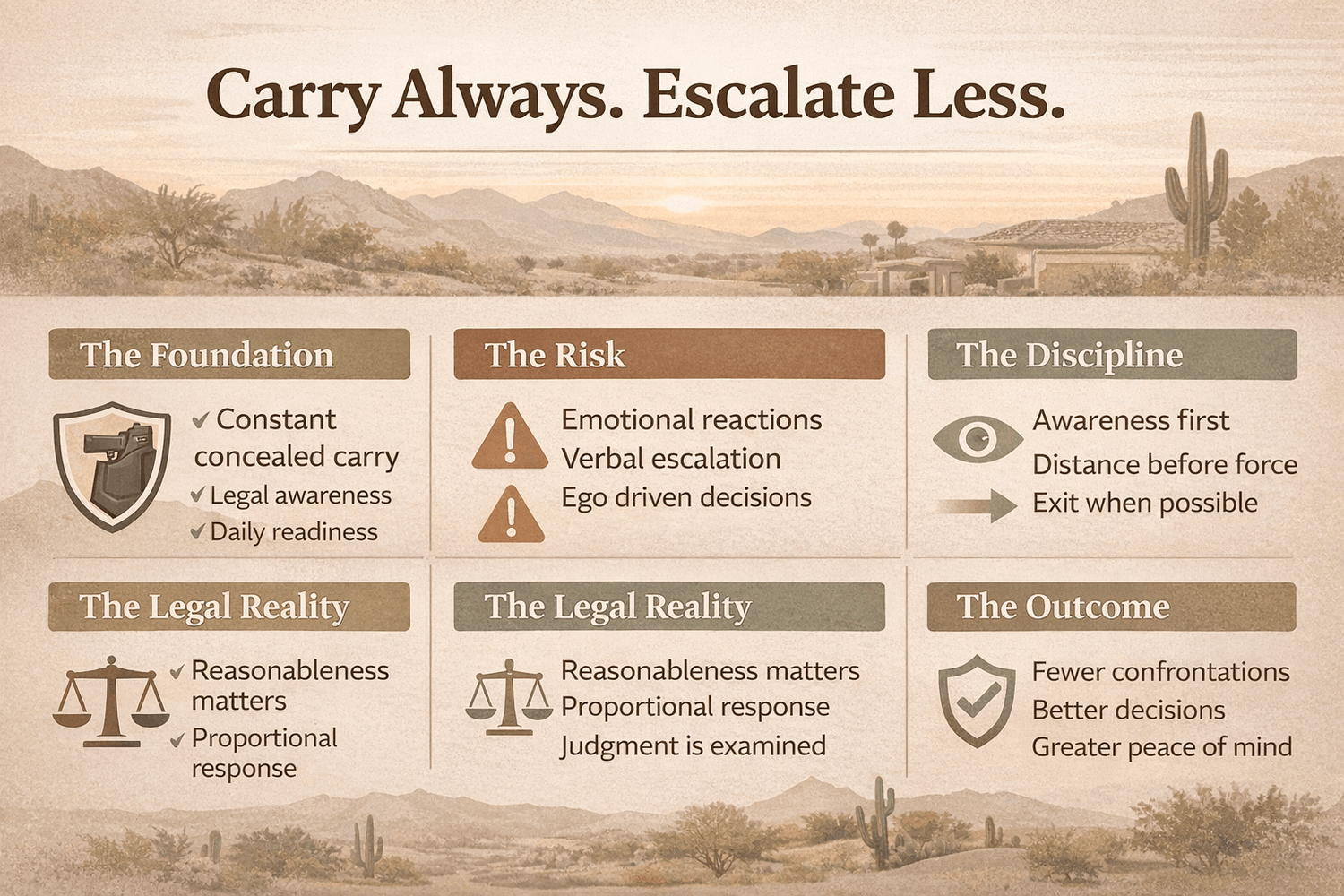 Carry Always. Escalate Less.

The Foundation

✓ Constant concealed carry
✓ Legal awareness
✓ Daily readiness

The Risk

Emotional reactions
Verbal escalation
Ego driven decisions

The Discipline

Awareness first
Distance before force
Exit when possible

The Legal Reality

✓ Reasonableness matters
✓ Proportional response

The Legal Reality

Reasonableness matters
Proportional response
Judgment is examined

The Outcome

Fewer confrontations
Better decisions
Greater peace of mind